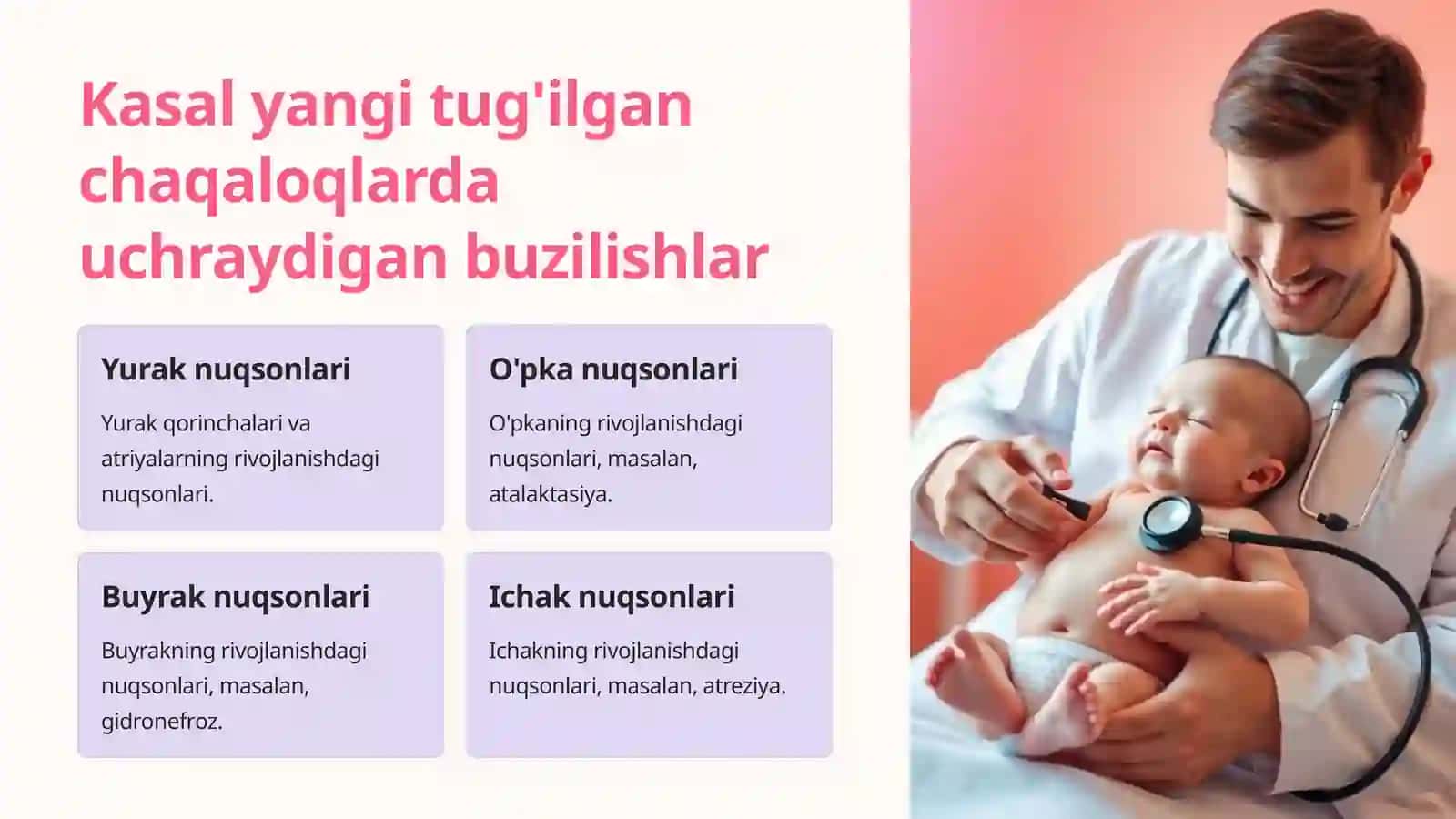 Kasal yangi tug'ilgan chaqaloqlarda uchraydigan buzilishlar

Yurak nuqsonlari

Yurak qorinchalari va atriyalarning rivojlanishdagi nuqsonlari.

O'pka nuqsonlari

O'pkaning rivojlanishdagi nuqsonlari, masalan, atalaktasiya.

Buyrak nuqsonlari

Buyrakning rivojlanishdagi nuqsonlari, masalan, gidronefroz.

Ichak nuqsonlari

Ichakning rivojlanishdagi nuqsonlari, masalan, atreziya.